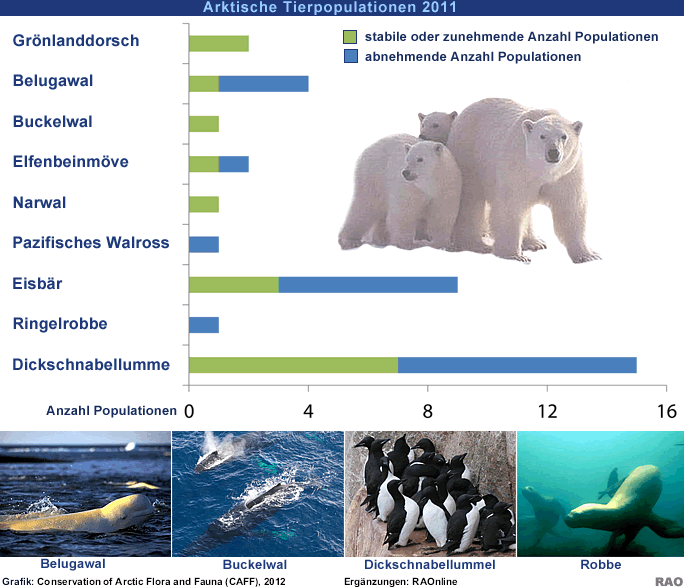 Arktische Tierpopulationen 2011

stabile oder zunehmende Anzahl Populationen
abnehmende Anzahl Populationen

Grönlanddorsch
Belugawal
Buckelwal
Elfenbeinmöve
Narwal
Pazifisches Walross
Eisbär
Ringelrobbe
Dickschnabellumme

Anzahl Populationen 0 4 8 12 16

Belugawal
Buckelwal
Dickschnabellummel
Robbe

Grafik: Conservation of Arctic Flora and Fauna (CAFF), 2012
Ergänzungen: RAOnline
RAO